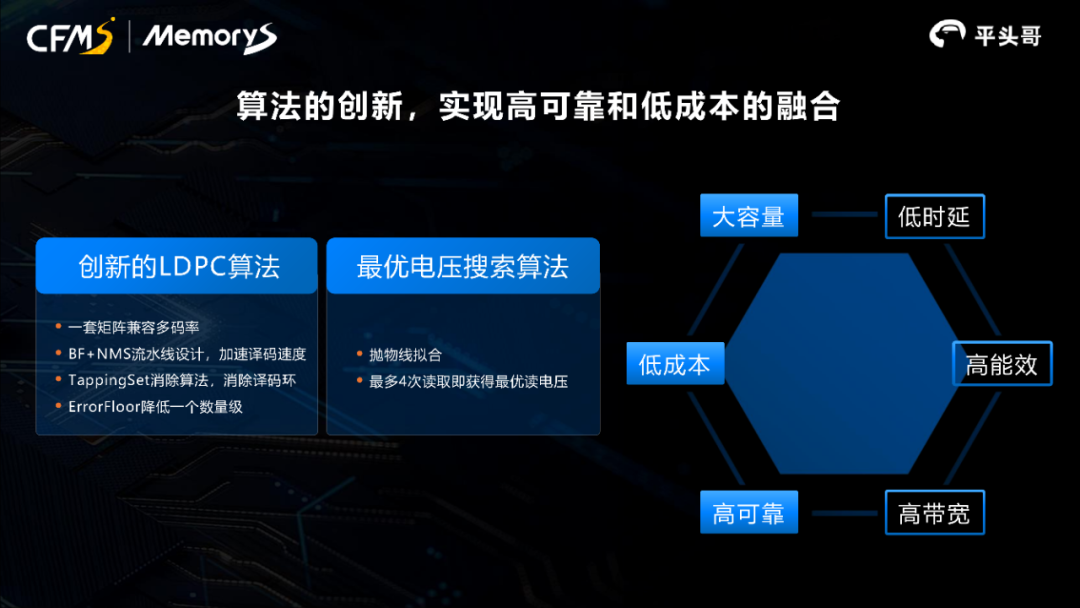 CFMS | MemoryS

平头哥

算法的创新，实现高可靠和低成本的融合

创新的LDPC算法

• 一套矩阵兼容多码率
• BF+NMS流水线设计，加速译码速度
• TappingSet消除算法，消除译码环
• ErrorFloor降低一个数量级

最优电压搜索算法

• 抛物线拟合
• 最多4次读取即获得最优读电压

大容量

低时延

低成本

高能效

高可靠

高带宽